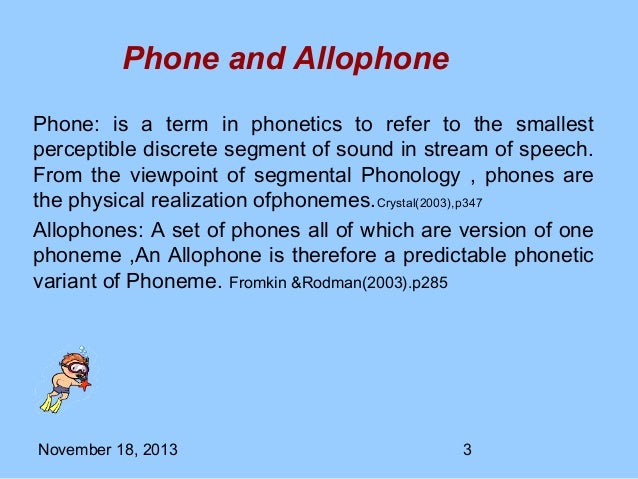 Phone and Allophone

Phone: is a term in phonetics to refer to the smallest perceptible discrete segment of sound in stream of speech. From the viewpoint of segmental Phonology , phones are the physical realization ofphonemes.Crystal(2003),p347

Allophones: A set of phones all of which are version of one phoneme ,An Allophone is therefore a predictable phonetic variant of Phoneme. Fromkin &Rodman(2003).p285

November 18, 2013

3